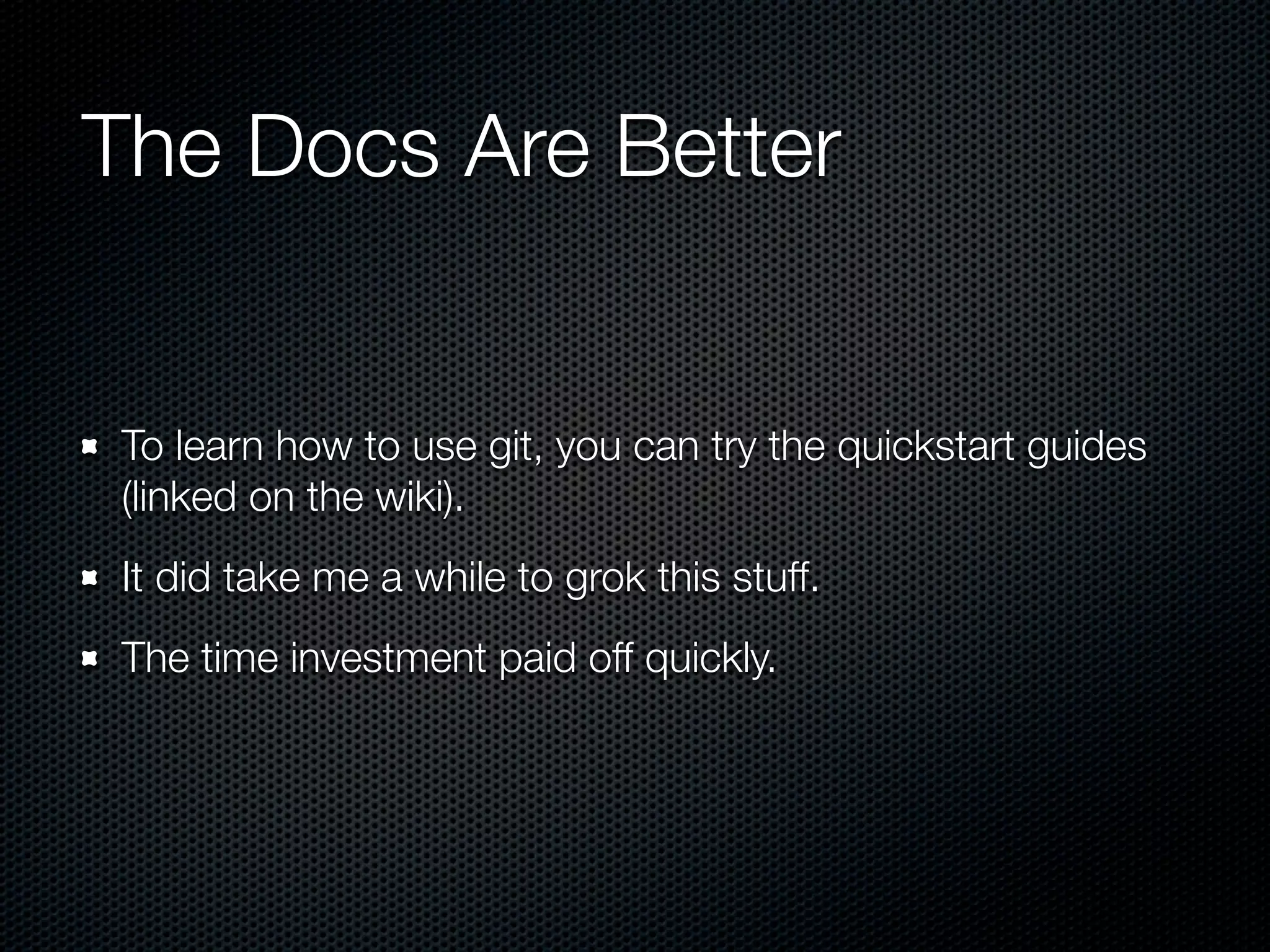 The Docs Are Better

- To learn how to use git, you can try the quickstart guides (linked on the wiki).
- It did take me a while to grok this stuff.
- The time investment paid off quickly.